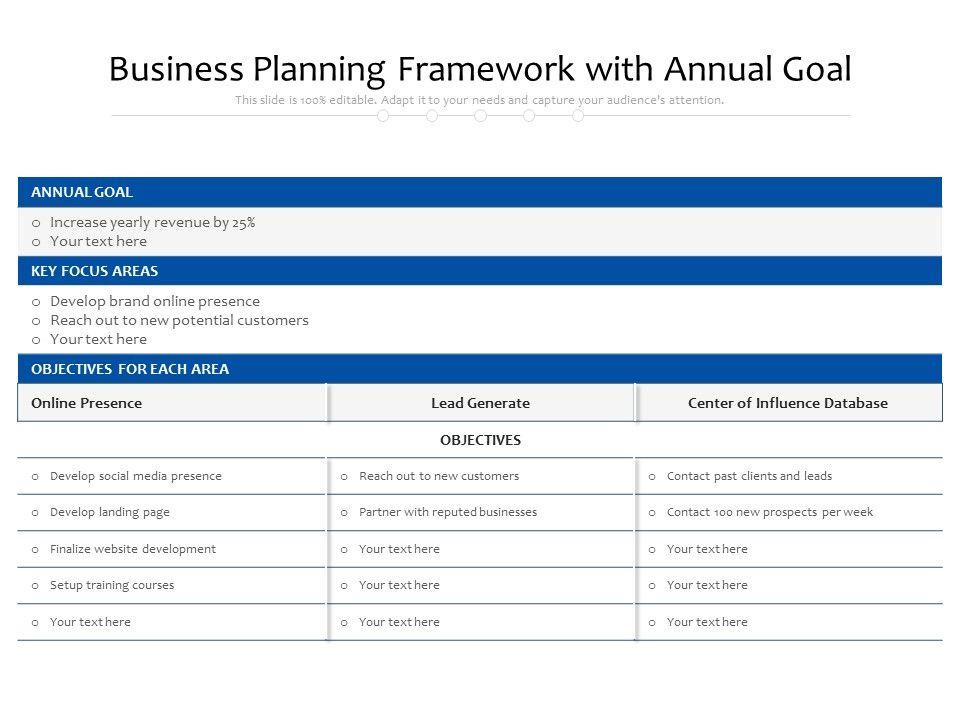 Business Planning Framework with Annual Goal

This slide is 100% editable. Adapt it to your needs and capture your audience's attention.

ANNUAL GOAL

o Increase yearly revenue by 25%
o Your text here

KEY FOCUS AREAS

o Develop brand online presence
o Reach out to new potential customers
o Your text here

OBJECTIVES FOR EACH AREA

| Online Presence | Lead Generate | Center of Influence Database |
|---|---|---|
| | OBJECTIVES | |
| o Develop social media presence | o Reach out to new customers | o Contact past clients and leads |
| o Develop landing page | o Partner with reputed businesses | o Contact 100 new prospects per week |
| o Finalize website development | o Your text here | o Your text here |
| o Setup training courses | o Your text here | o Your text here |
| o Your text here | o Your text here | o Your text here |